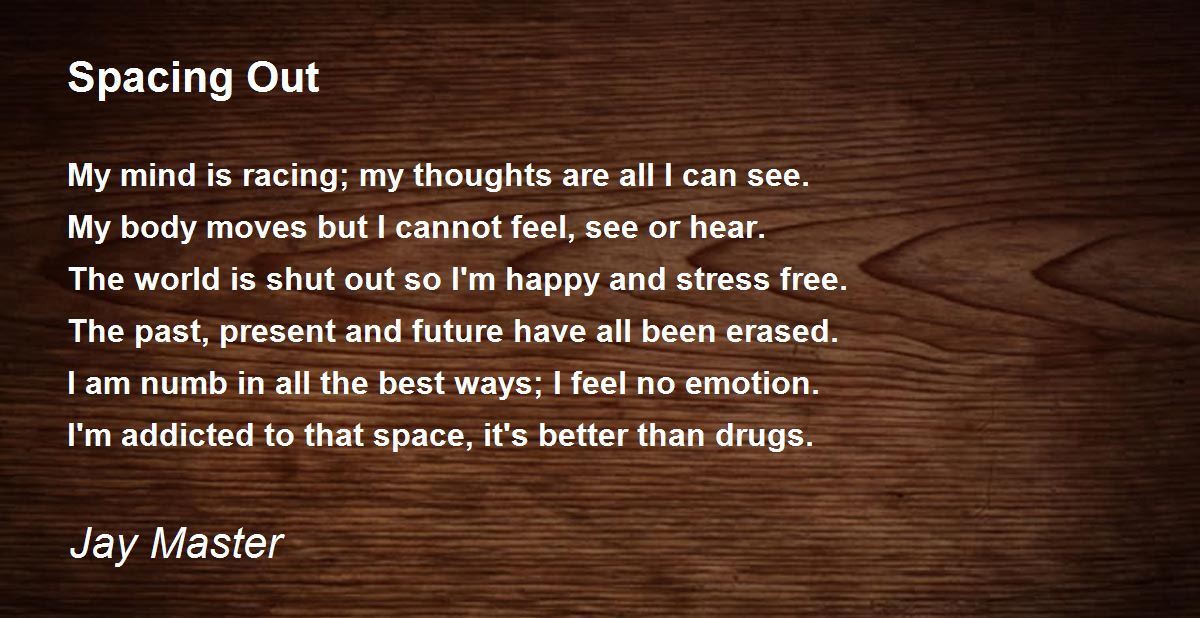 Spacing Out

My mind is racing; my thoughts are all I can see.
My body moves but I cannot feel, see or hear.
The world is shut out so I'm happy and stress free.
The past, present and future have all been erased.
I am numb in all the best ways; I feel no emotion.
I'm addicted to that space, it's better than drugs.

Jay Master